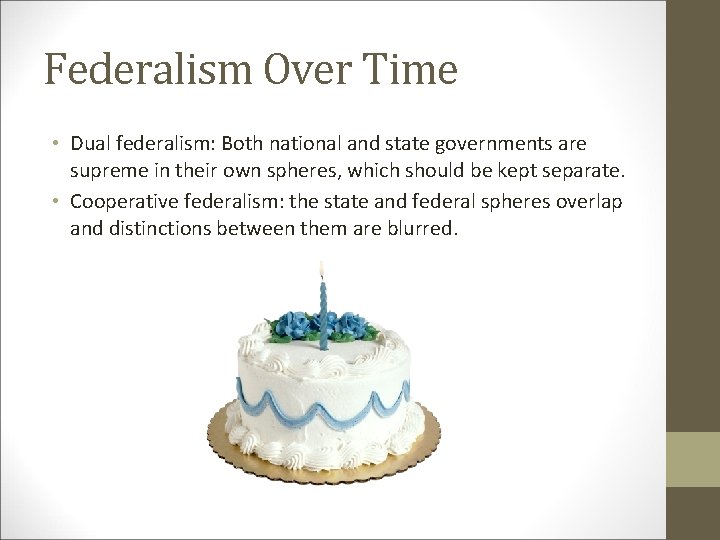 Federalism Over Time

• Dual federalism: Both national and state governments are supreme in their own spheres, which should be kept separate.
• Cooperative federalism: the state and federal spheres overlap and distinctions between them are blurred.